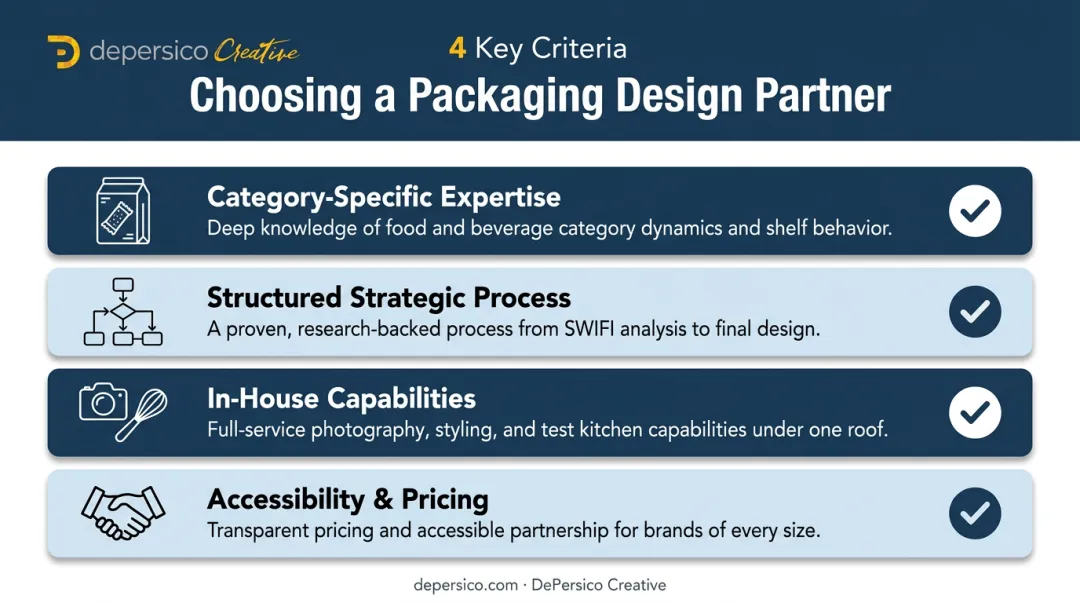 depersico Creative

4 Key Criteria

Choosing a Packaging Design Partner

Category-Specific Expertise
Deep knowledge of food and beverage category dynamics and shelf behavior.

Structured Strategic Process
A proven, research-backed process from SWIFI analysis to final design.

In-House Capabilities
Full-service photography, styling, and test kitchen capabilities under one roof.

Accessibility & Pricing
Transparent pricing and accessible partnership for brands of every size.

depersico.com · DePersico Creative